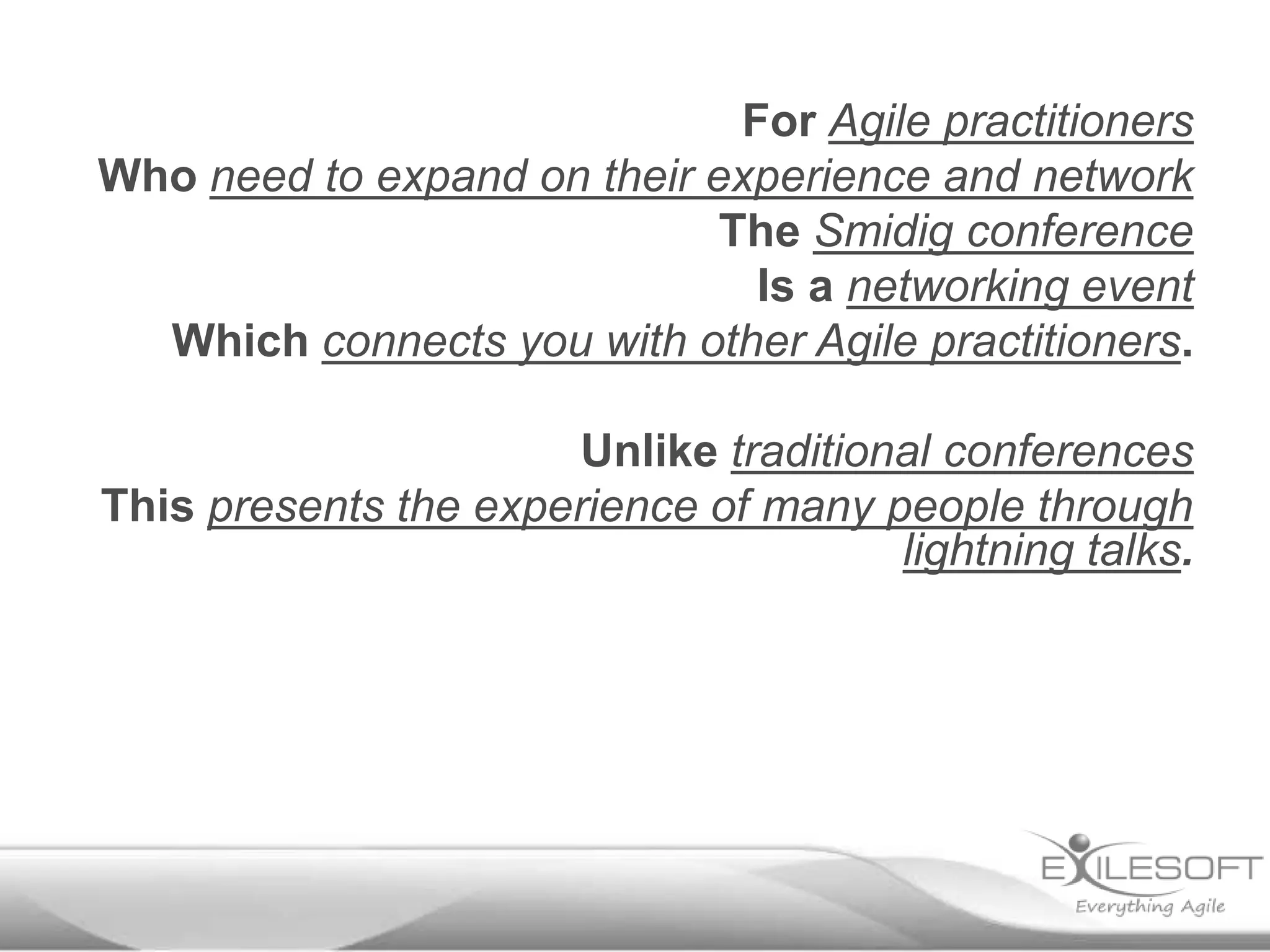 For Agile practitioners
Who need to expand on their experience and network
The Smidig conference
Is a networking event
Which connects you with other Agile practitioners.

Unlike traditional conferences
This presents the experience of many people through lightning talks.

EXILESOFT
Everything Agile